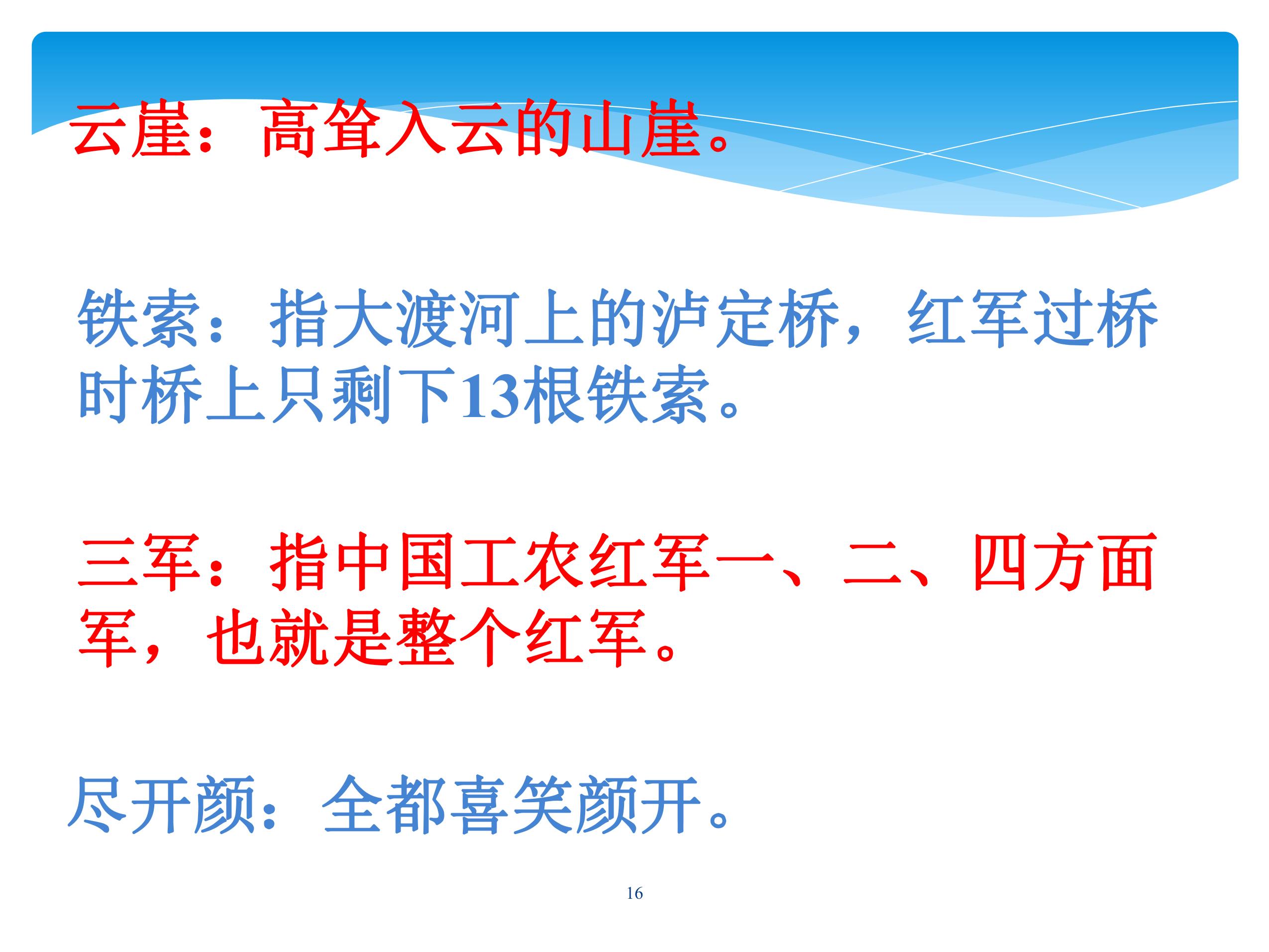 云崖：高耸入云的山崖。

铁索：指大渡河上的泸定桥，红军过桥时桥上只剩下13根铁索。

三军：指中国工农红军一、二、四方面军，也就是整个红军。

尽开颜：全都喜笑颜开。

16